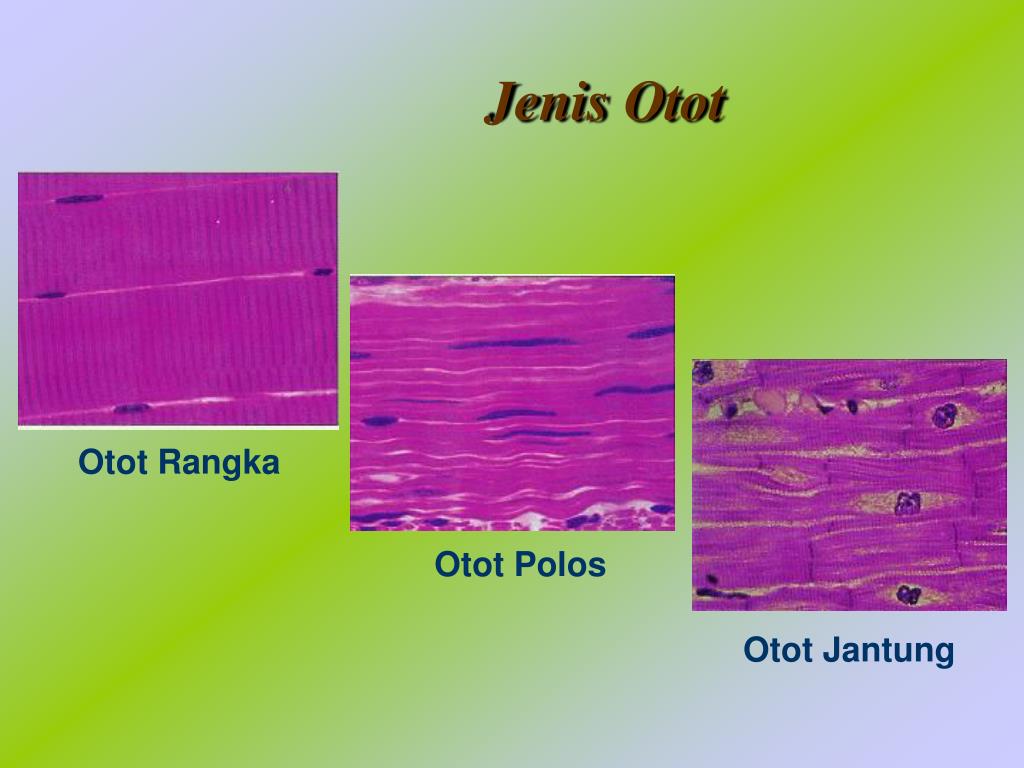 Jenis Otot

Otot Rangka

Otot Polos

Otot Jantung